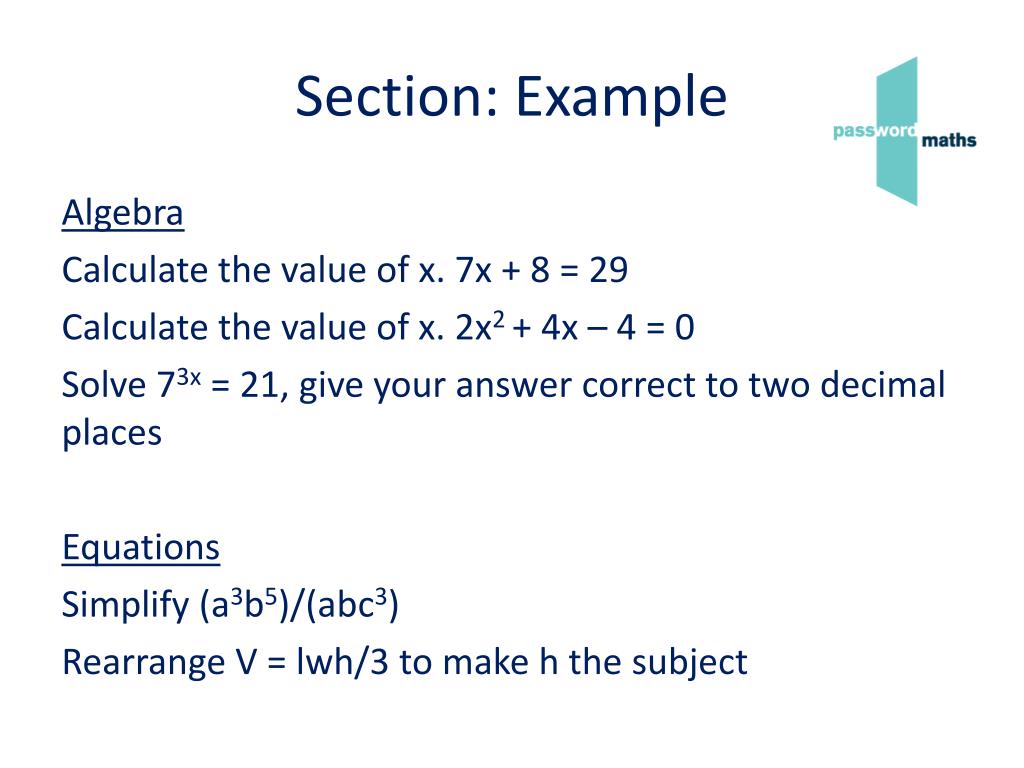 Section: Example

password maths

Algebra

Calculate the value of x. $7x + 8 = 29$

Calculate the value of x. $2x^2 + 4x – 4 = 0$

Solve $7^{3x} = 21$, give your answer correct to two decimal places

Equations

Simplify $(a^3b^5)/(abc^3)$

Rearrange $V = lwh/3$ to make h the subject